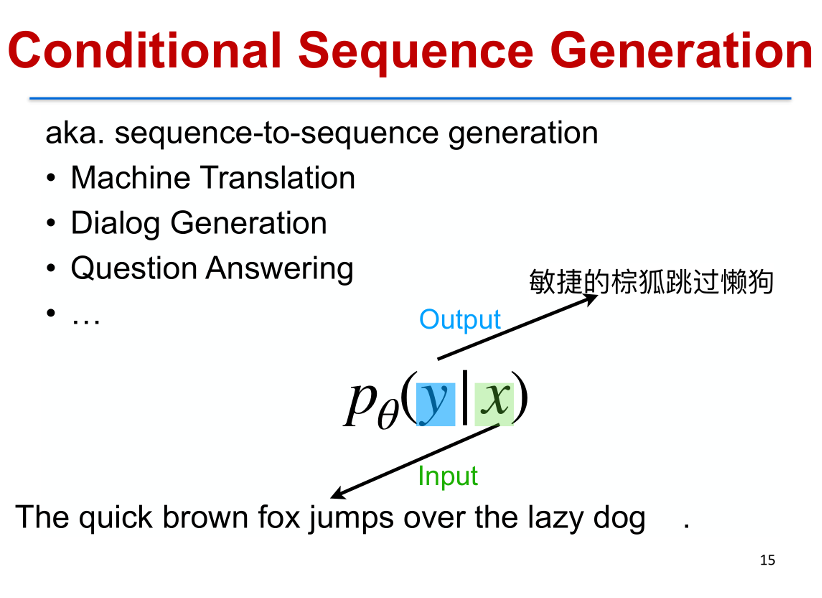 Conditional Sequence Generation

aka. sequence-to-sequence generation

• Machine Translation
• Dialog Generation
• Question Answering
• …

敏捷的棕狐跳过懒狗

Output

$p_\theta(y|x)$

Input

The quick brown fox jumps over the lazy dog .

15